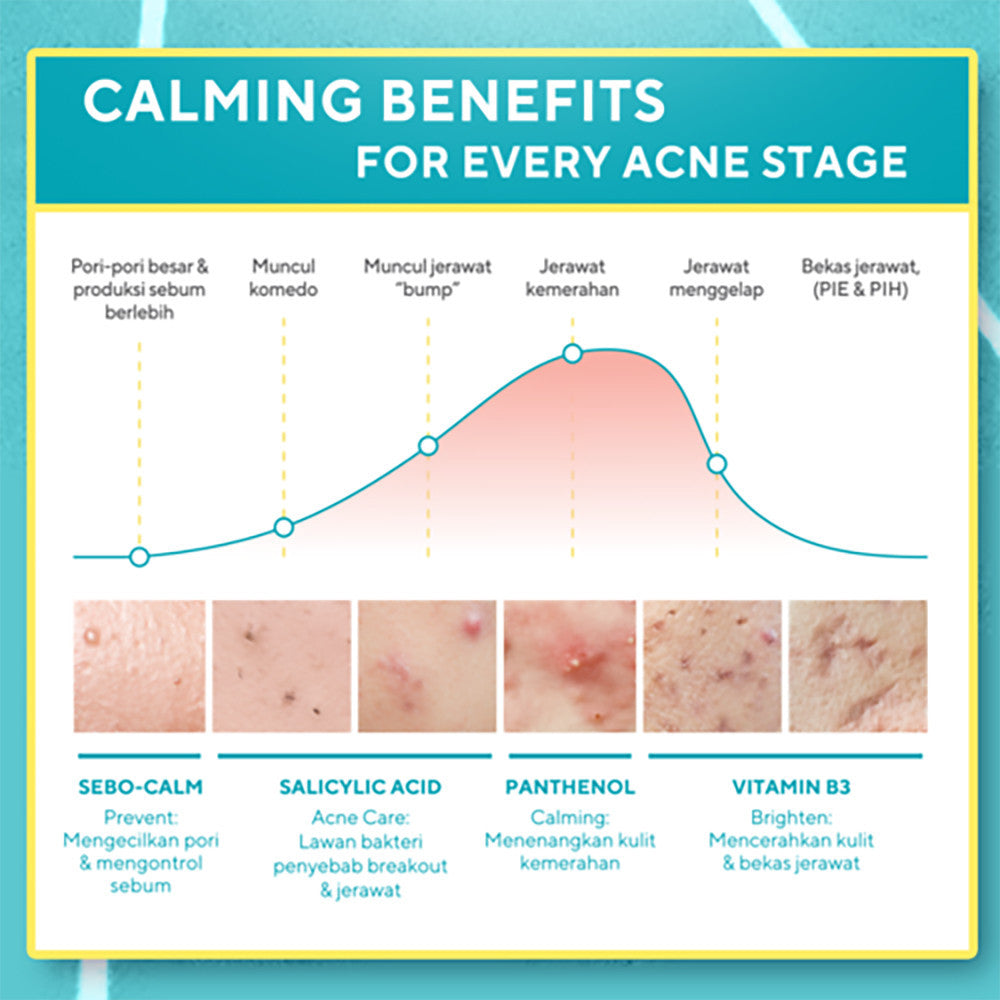 CALMING BENEFITS
FOR EVERY ACNE STAGE

Pori-pori besar & produksi sebum berlebih

Muncul komedo

Muncul jerawat "bump"

Jerawat kemerahan

Jerawat menggelap

Bekas jerawat, (PIE & PIH)

SEBO-CALM
Prevent:
Mengecilkan pori & mengontrol sebum

SALICYLIC ACID
Acne Care:
Lawan bakteri penyebab breakout & jerawat

PANTHENOL
Calming:
Menenangkan kulit kemerahan

VITAMIN B3
Brighten:
Mencerahkan kulit & bekas jerawat